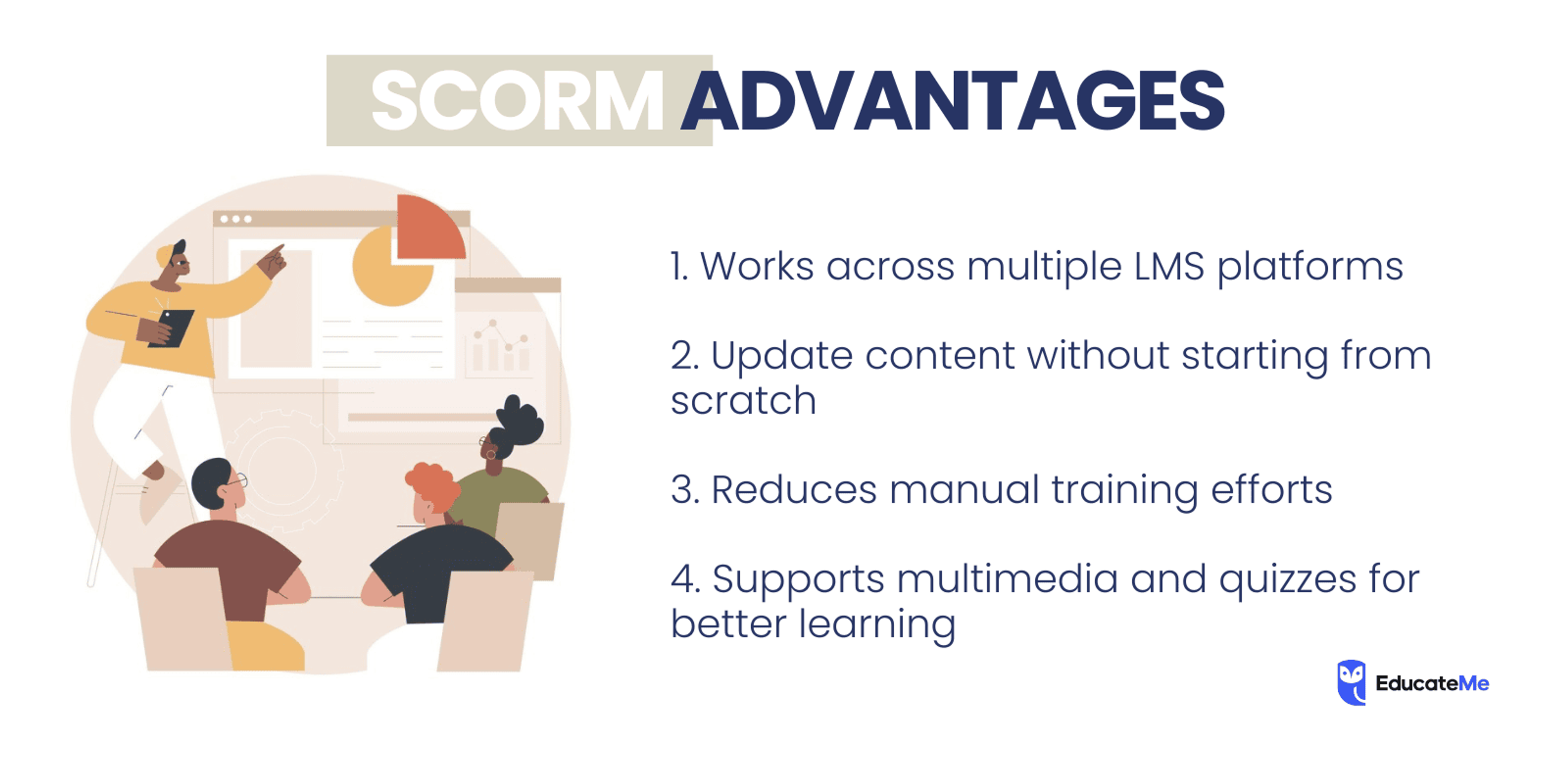 SCORM ADVANTAGES

1. Works across multiple LMS platforms

2. Update content without starting from scratch

3. Reduces manual training efforts

4. Supports multimedia and quizzes for better learning

EducateMe